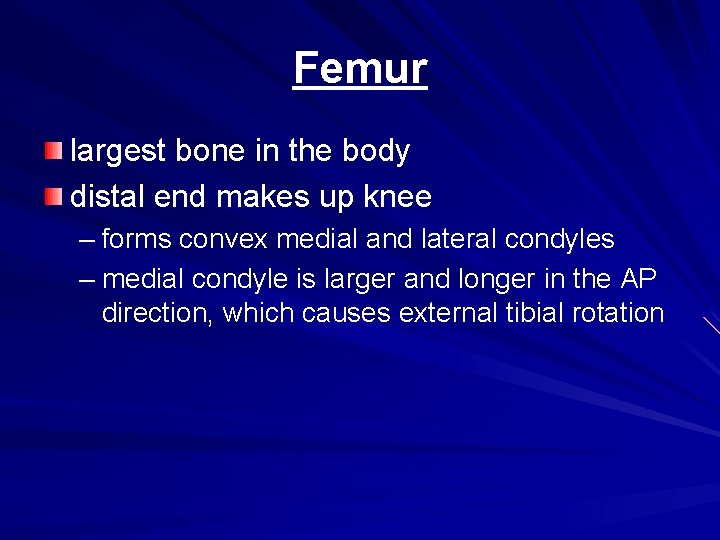 Femur

largest bone in the body

distal end makes up knee

– forms convex medial and lateral condyles

– medial condyle is larger and longer in the AP direction, which causes external tibial rotation